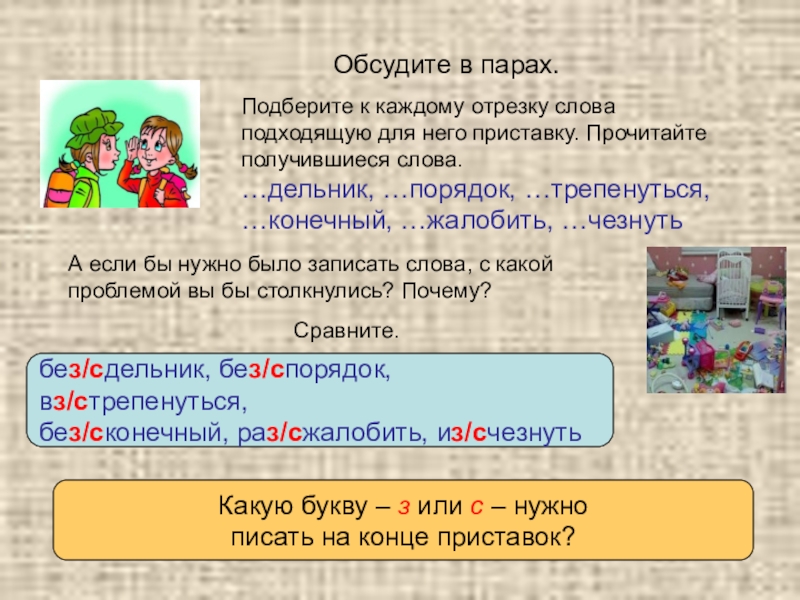 Обсудите в парах.

Подберите к каждому отрезку слова подходящую для него приставку. Прочитайте получившиеся слова.

…дельник, …порядок, …трепенуться, …конечный, …жалобить, …чезнуть

А если бы нужно было записать слова, с какой проблемой вы бы столкнулись? Почему?

Сравните.

без/сдельник, без/спорядок, вз/стрепенуться, без/сконечный, раз/сжалобить, из/счезнуть

Какую букву – з или с – нужно писать на конце приставок?